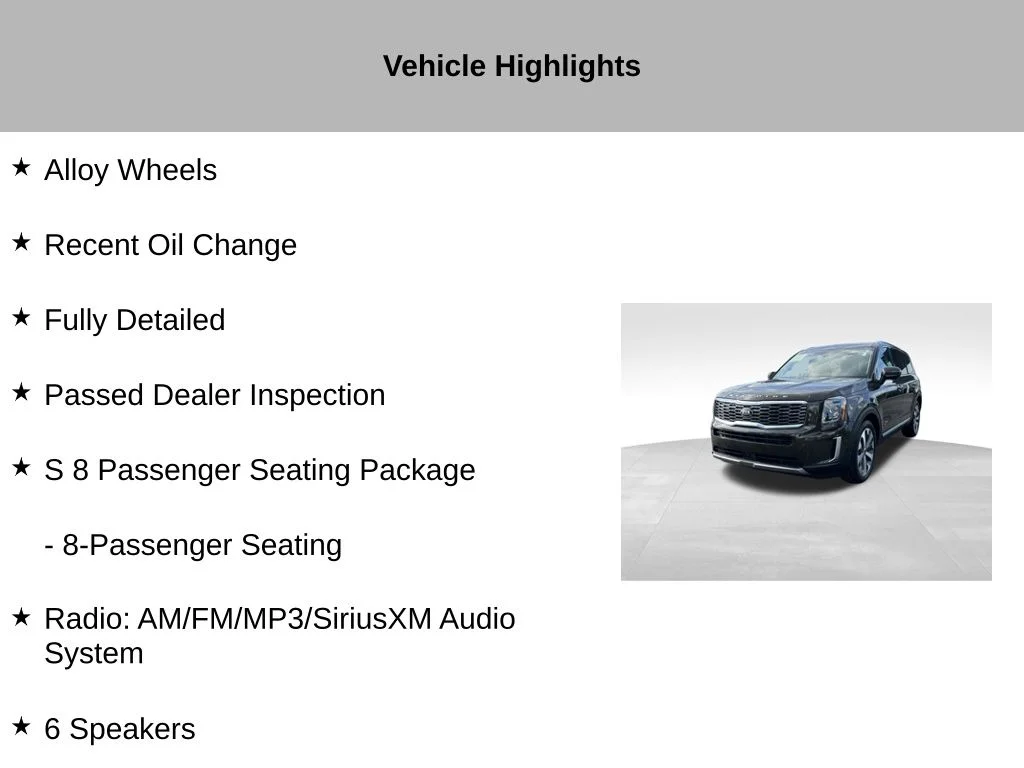 Vehicle Highlights

★ Alloy Wheels

★ Recent Oil Change

★ Fully Detailed

★ Passed Dealer Inspection

★ S 8 Passenger Seating Package

- 8-Passenger Seating

★ Radio: AM/FM/MP3/SiriusXM Audio System

★ 6 Speakers